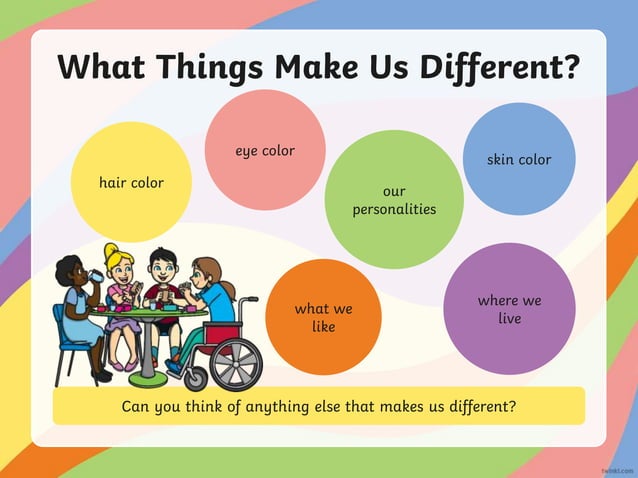 What Things Make Us Different?

hair color

eye color

our personalities

skin color

what we like

where we live

Can you think of anything else that makes us different?

twinkl.com